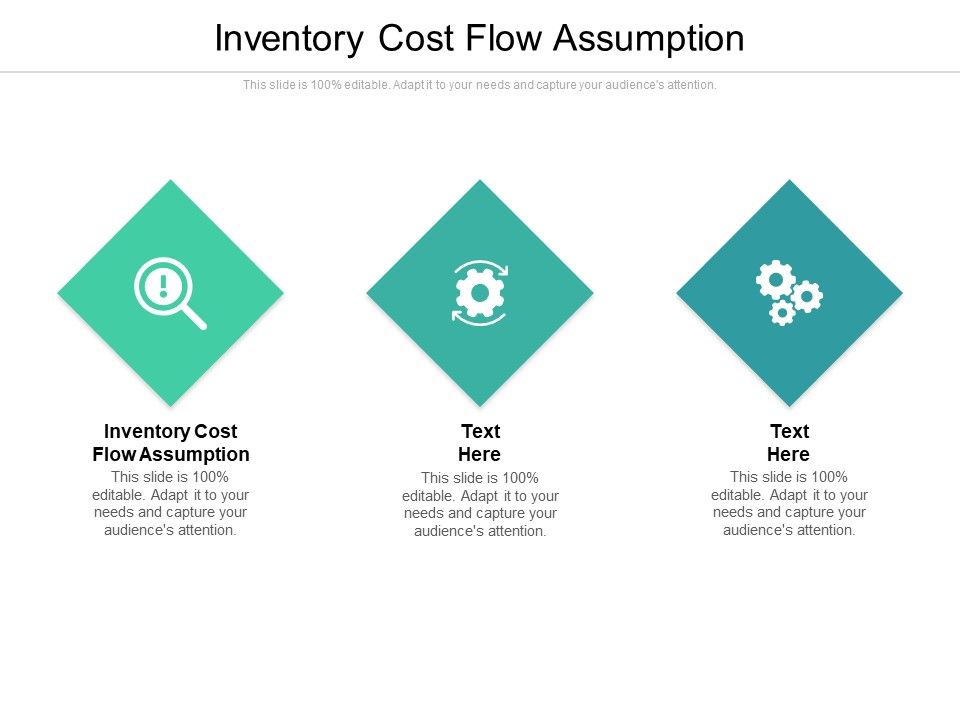 Inventory Cost Flow Assumption

This slide is 100% editable. Adapt it to your needs and capture your audience's attention.

Inventory Cost Flow Assumption

This slide is 100% editable. Adapt it to your needs and capture your audience's attention.

Text Here

This slide is 100% editable. Adapt it to your needs and capture your audience's attention.

Text Here

This slide is 100% editable. Adapt it to your needs and capture your audience's attention.